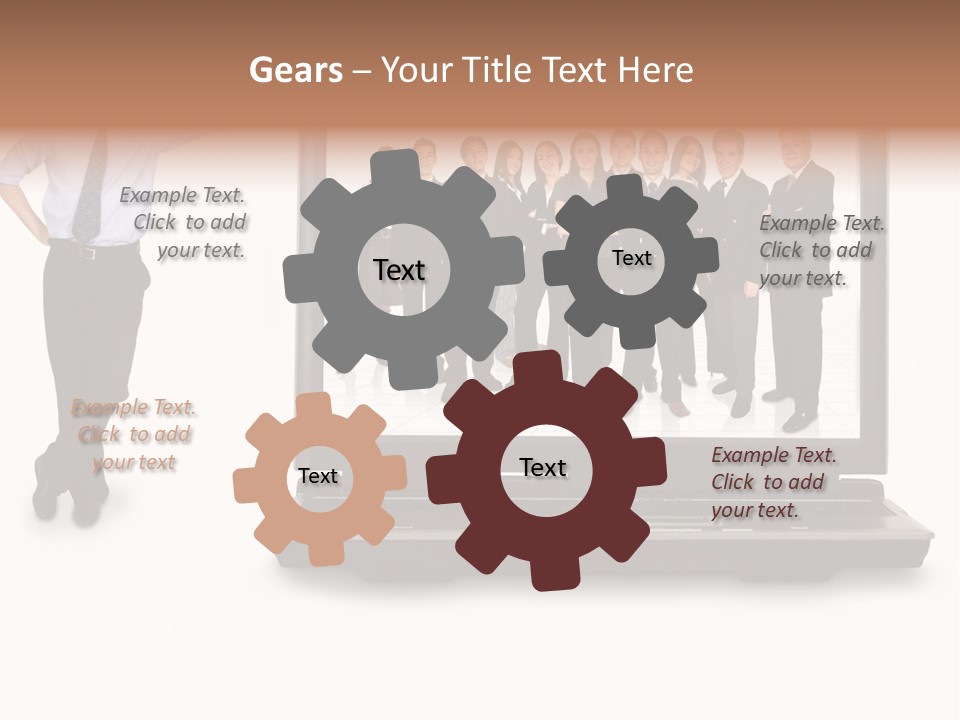 Gears – Your Title Text Here

Example Text.
Click to add
your text.

Text

Text

Example Text.
Click to add
your text.

Example Text.
Click to add
your text

Text

Text

Example Text.
Click to add
your text.